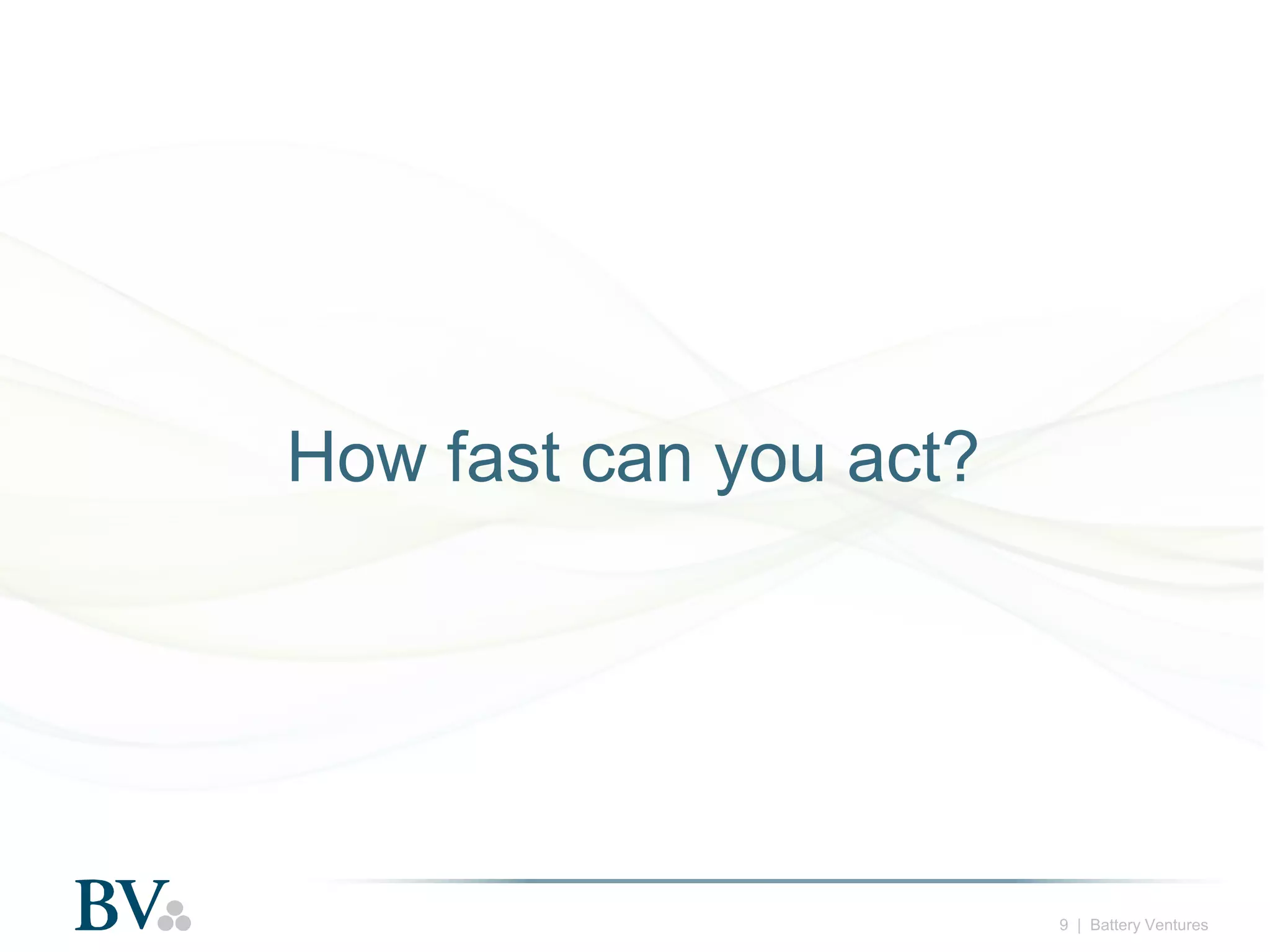 How fast can you act?

BV

9 | Battery Ventures